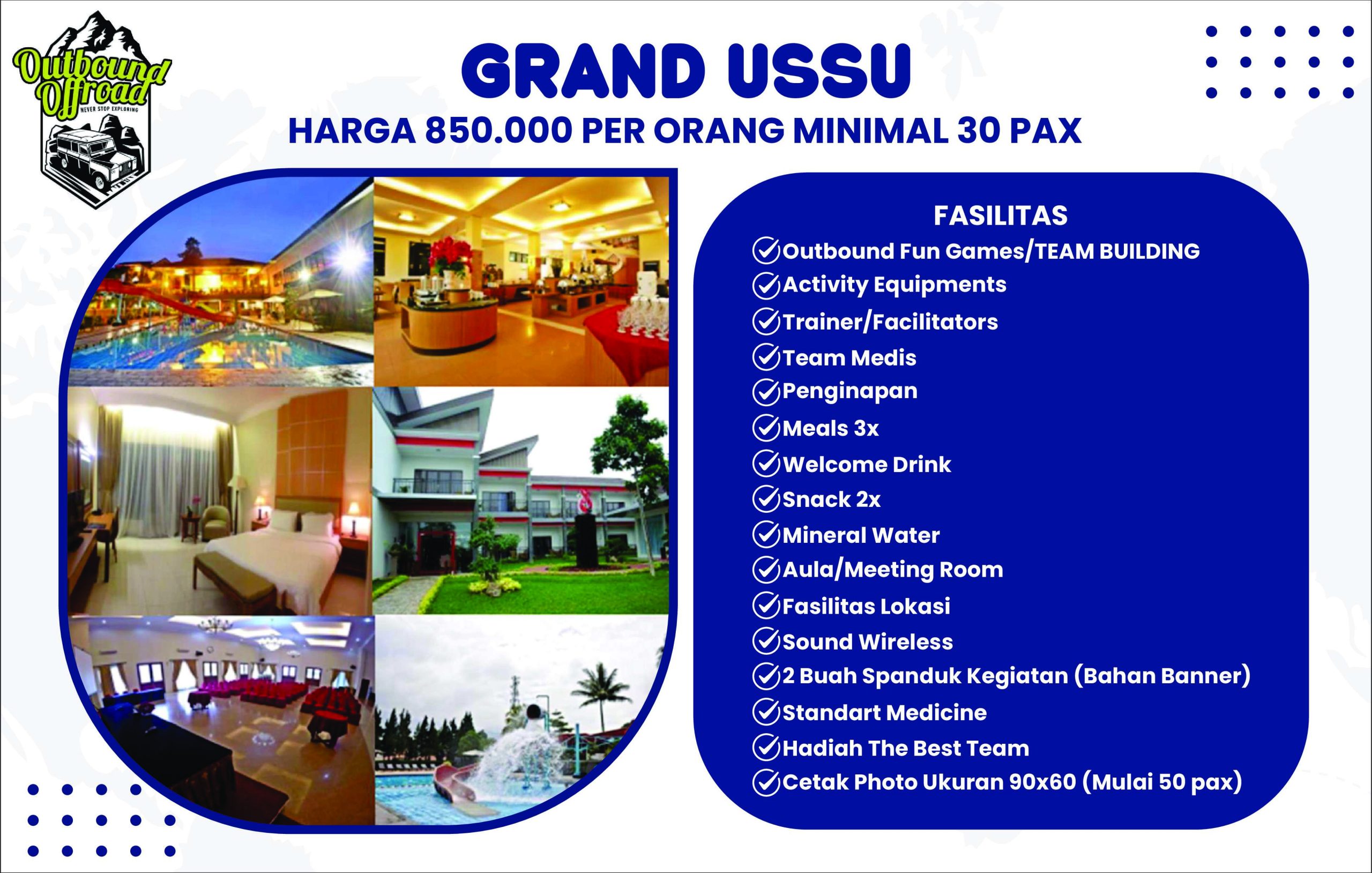 Outbound Offroad
NEVER STOP EXPLORING

GRAND USSU

HARGA 850.000 PER ORANG MINIMAL 30 PAX

FASILITAS

Outbound Fun Games/TEAM BUILDING
Activity Equipments
Trainer/Facilitators
Team Medis
Penginapan
Meals 3x
Welcome Drink
Snack 2x
Mineral Water
Aula/Meeting Room
Fasilitas Lokasi
Sound Wireless
2 Buah Spanduk Kegiatan (Bahan Banner)
Standart Medicine
Hadiah The Best Team
Cetak Photo Ukuran 90x60 (Mulai 50 pax)